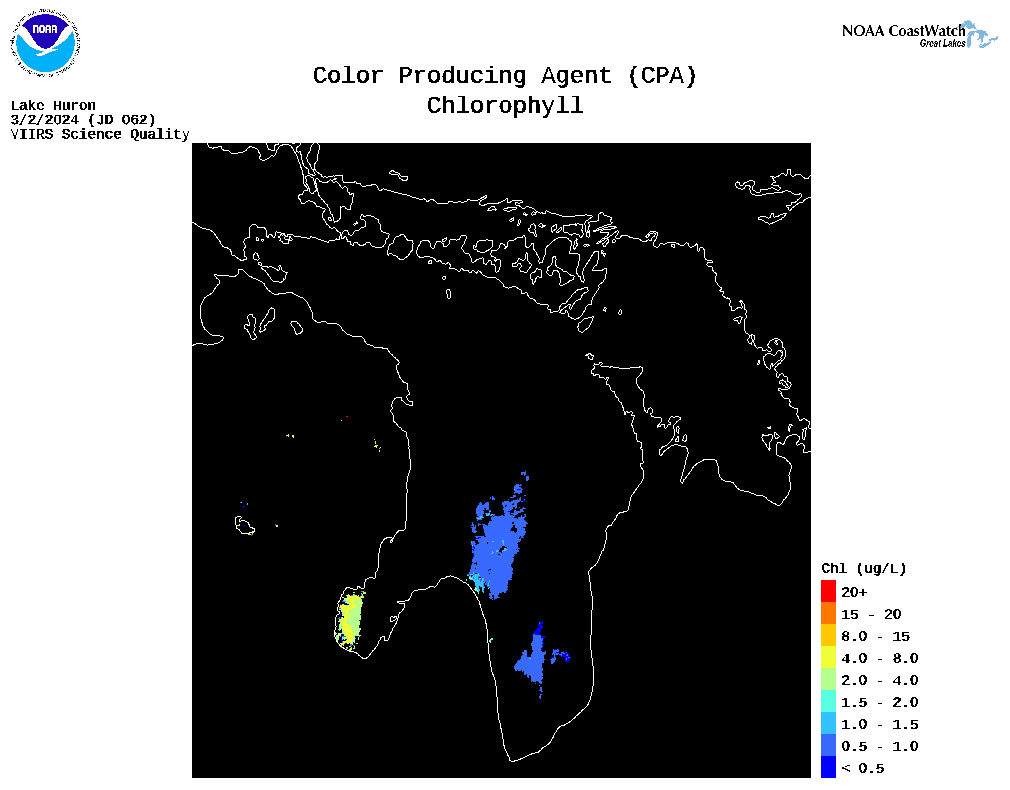 NOAA

NOAA CoastWatch
Great Lakes

Color Producing Agent (CPA)
Chlorophyll

Lake Huron
3/2/2024 (JD 062)
VIIRS Science Quality

Chl (ug/L)
20+
15 - 20
8.0 - 15
4.0 - 8.0
2.0 - 4.0
1.5 - 2.0
1.0 - 1.5
0.5 - 1.0
< 0.5